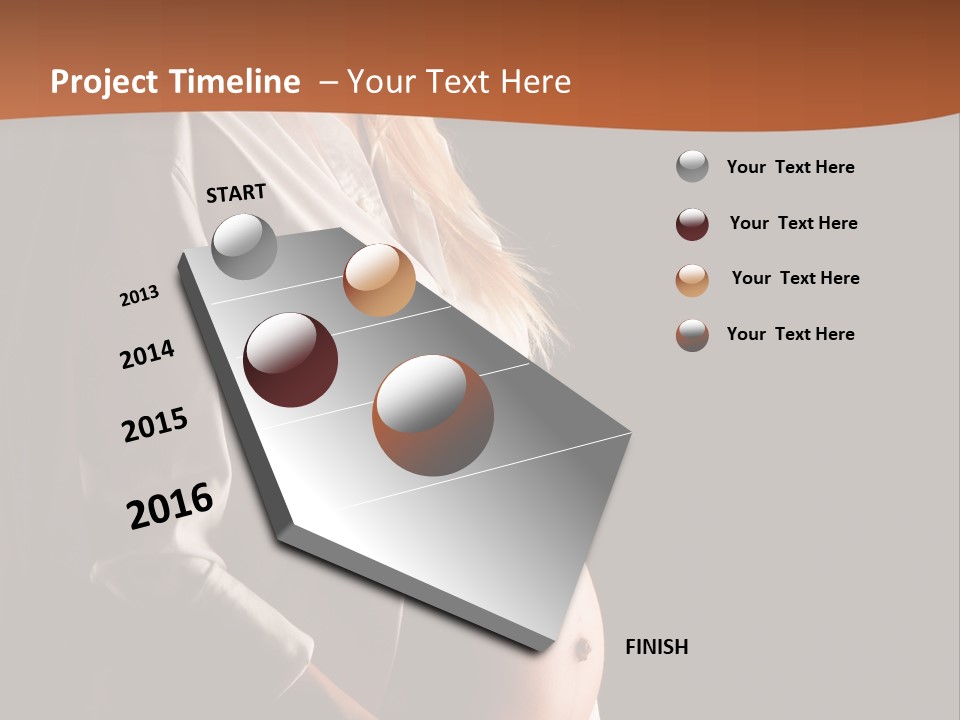 Project Timeline – Your Text Here

START

2013

2014

2015

2016

FINISH

Your Text Here

Your Text Here

Your Text Here

Your Text Here